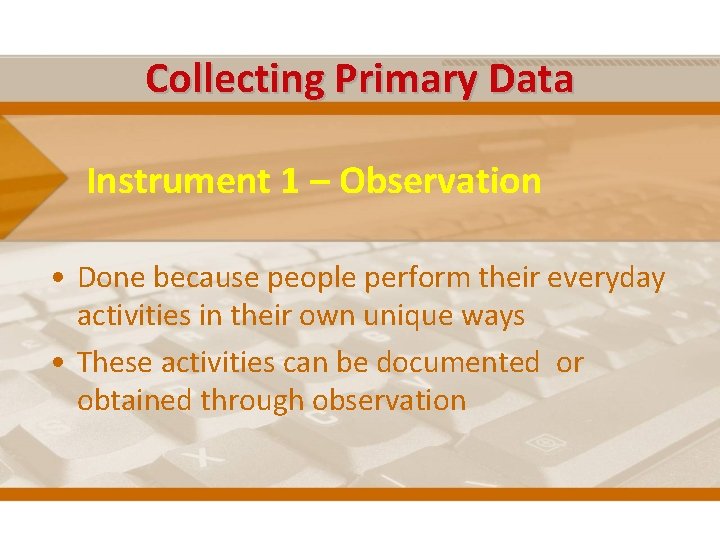 Collecting Primary Data

Instrument 1 – Observation

• Done because people perform their everyday activities in their own unique ways
• These activities can be documented or obtained through observation